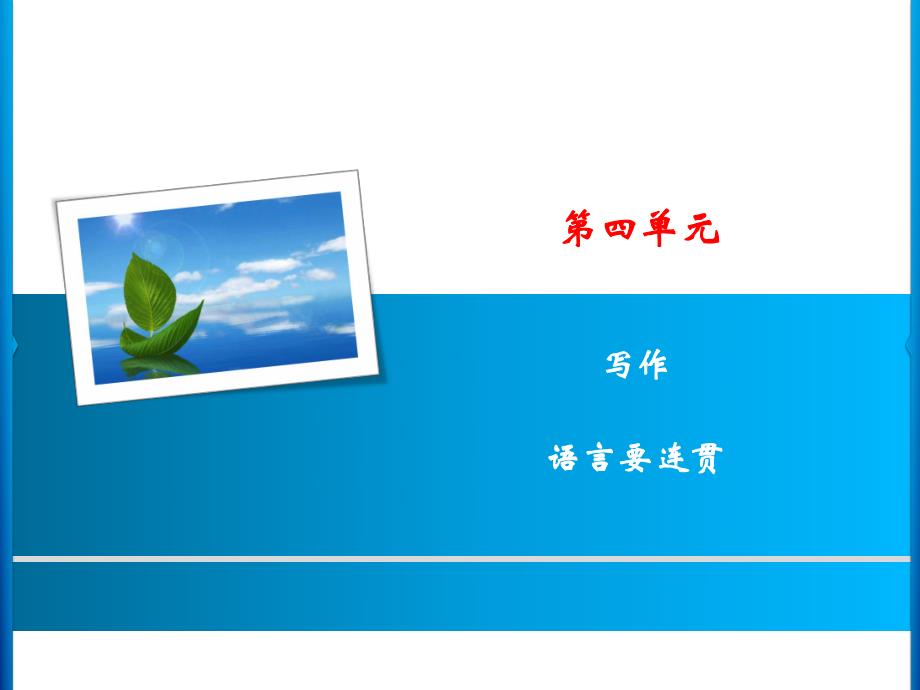 第四单元

写作

语言要连贯